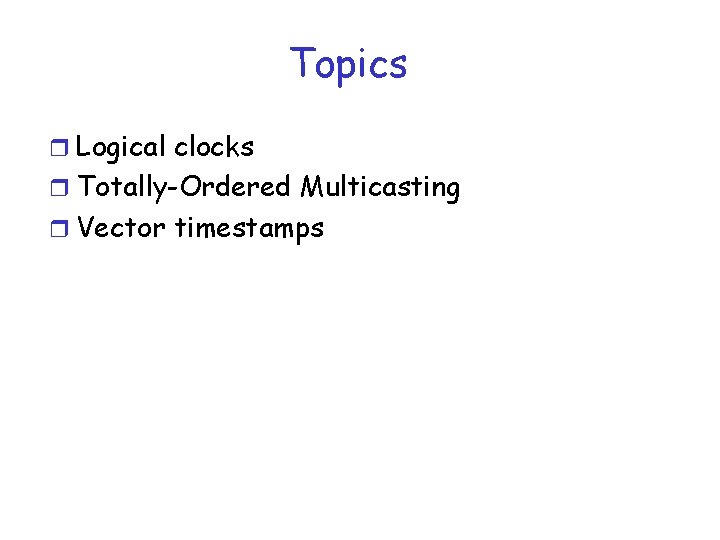 Topics

❒ Logical clocks
❒ Totally-Ordered Multicasting
❒ Vector timestamps